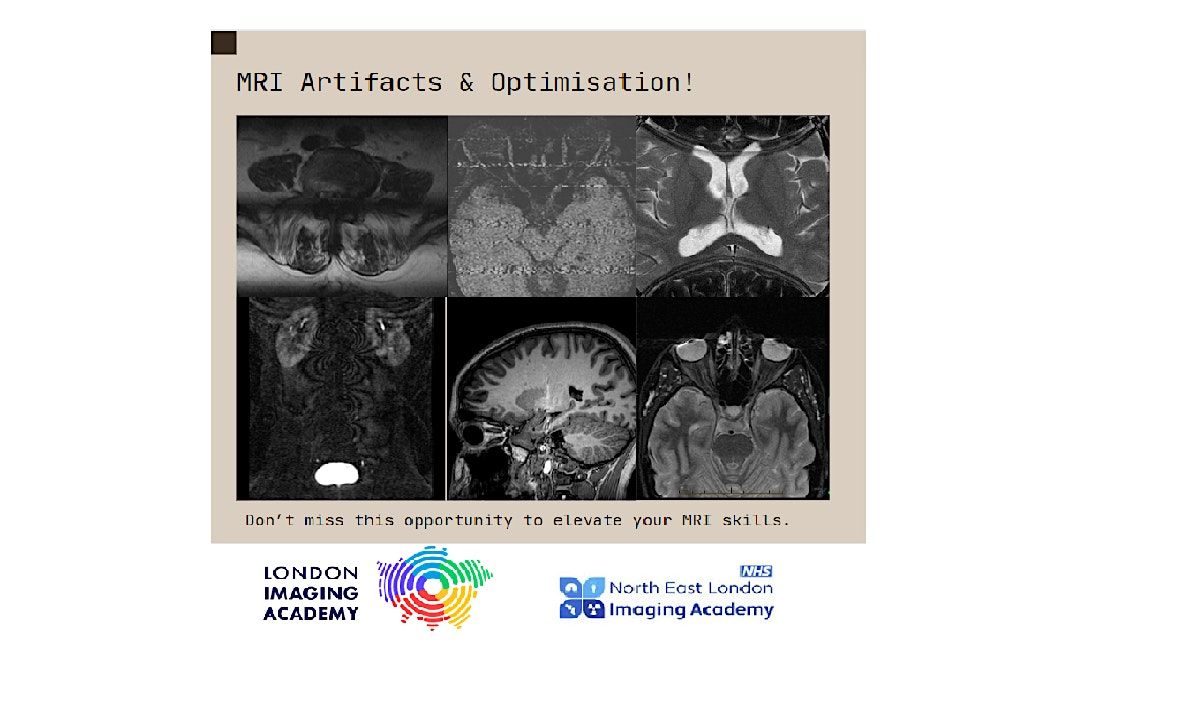 MRI Artifacts & Optimisation!

Don't miss this opportunity to elevate your MRI skills.

LONDON IMAGING ACADEMY

NHS
North East London Imaging Academy